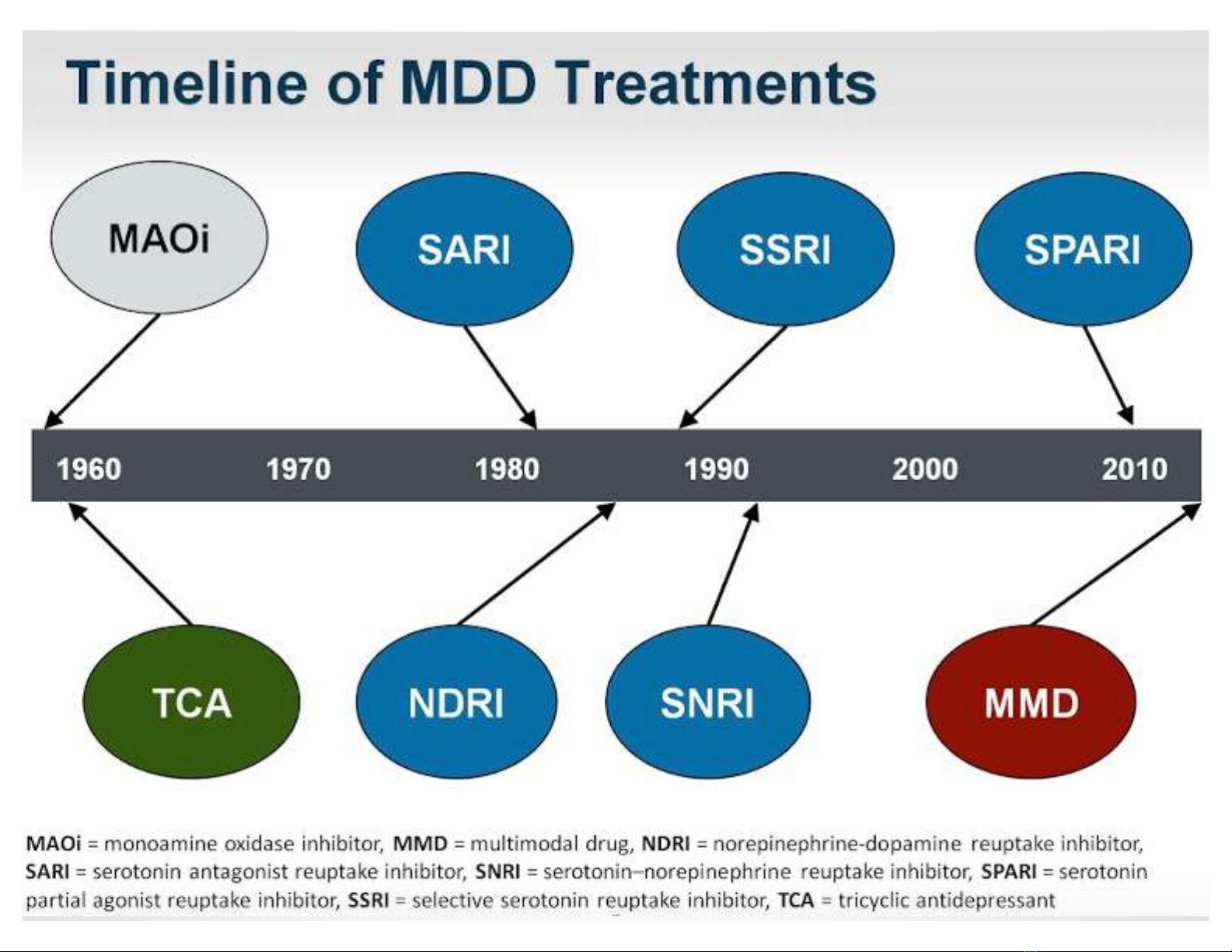 Timeline of MDD Treatments

MAOi

SARI

SSRI

SPARI

1960 1970 1980 1990 2000 2010

TCA

NDRI

SNRI

MMD

MAOi = monoamine oxidase inhibitor, MMD = multimodal drug, NDRI = norepinephrine-dopamine reuptake inhibitor, SARI = serotonin antagonist reuptake inhibitor, SNRI = serotonin–norepinephrine reuptake inhibitor, SPARI = serotonin partial agonist reuptake inhibitor, SSRI = selective serotonin reuptake inhibitor, TCA = tricyclic antidepressant